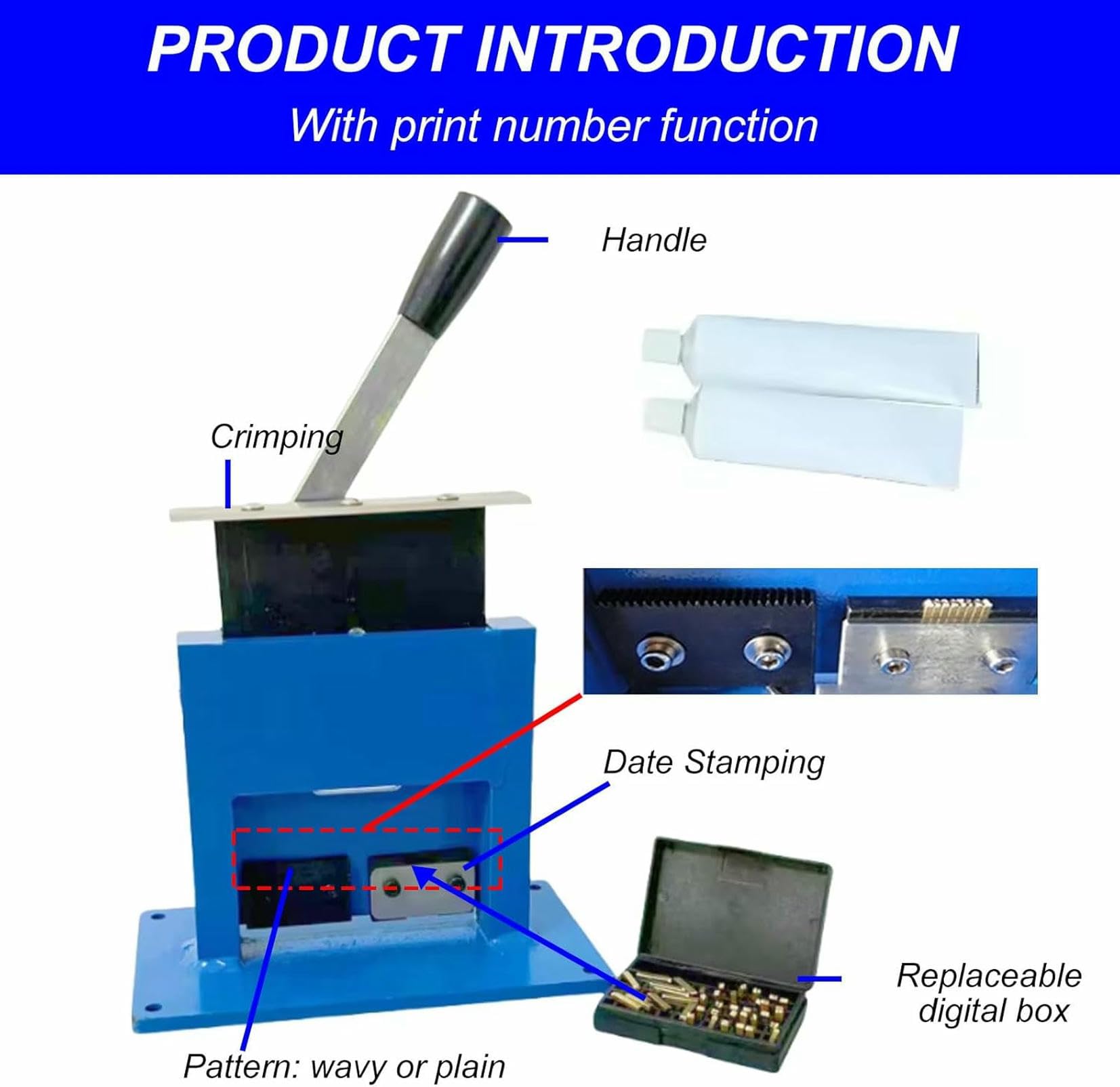 PRODUCT INTRODUCTION
With print number function

Handle

Crimping

Date Stamping

Replaceable digital box

Pattern: wavy or plain